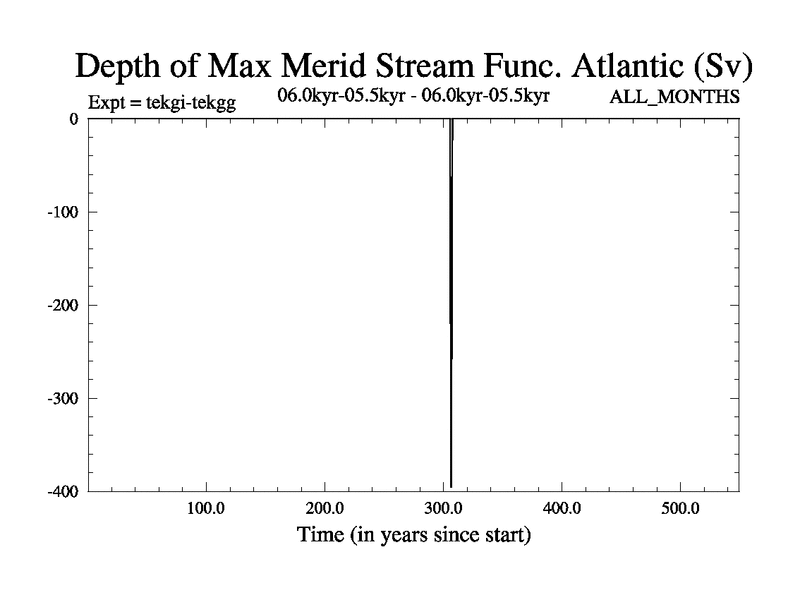 Depth of Max Merid Stream Func. Atlantic (Sv)

Expt = tekgi-tekgg

06.0kyr-05.5kyr - 06.0kyr-05.5kyr

ALL_MONTHS

0

-100

-200

-300

-400

100.0

200.0

300.0

400.0

500.0

Time (in years since start)